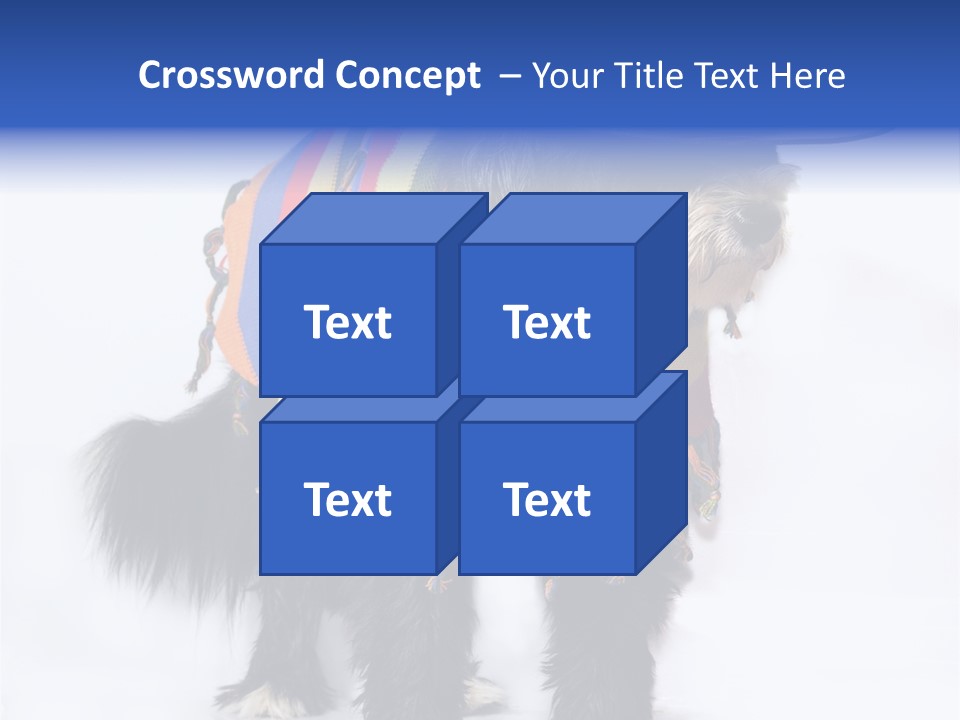 Crossword Concept – Your Title Text Here

Text

Text

Text

Text